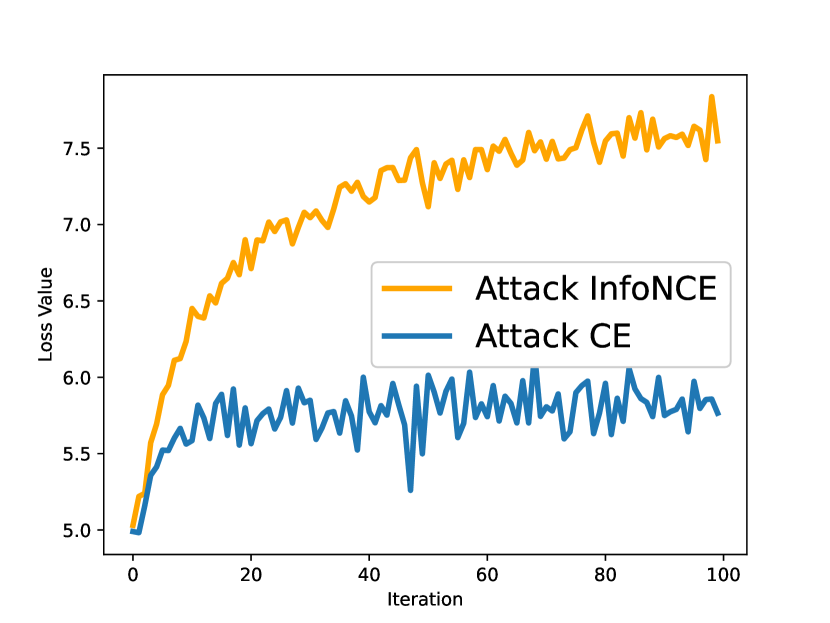 7.5
7.0
6.5
6.0
5.5
5.0

Loss Value

Attack InfoNCE
Attack CE

0
20
40
60
80
100

Iteration